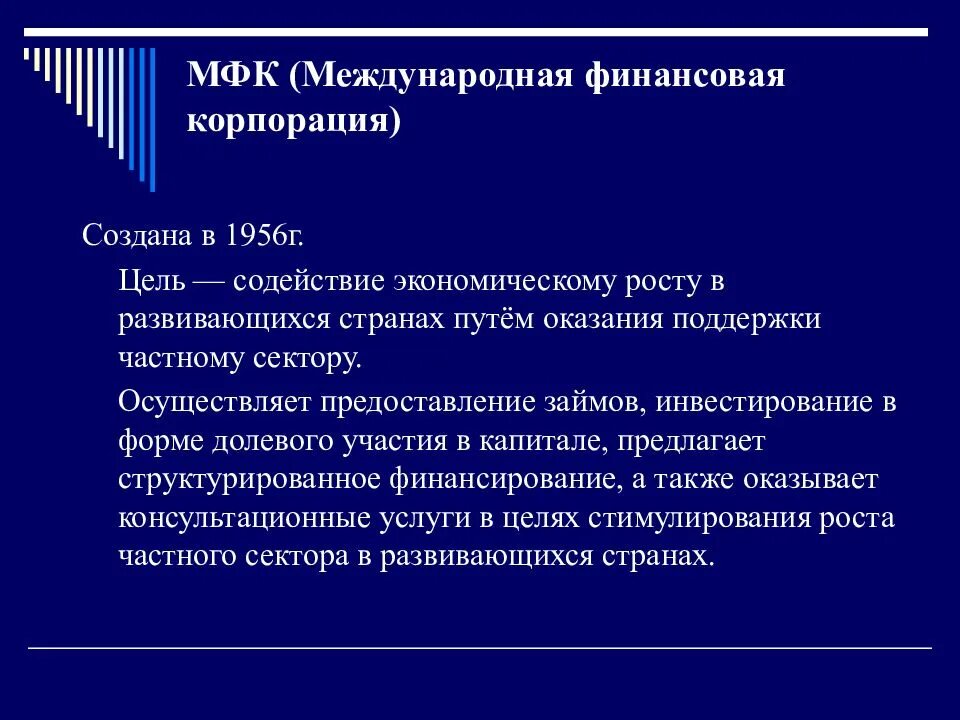 МФК (Международная финансовая корпорация)

Создана в 1956г.

Цель — содействие экономическому росту в развивающихся странах путём оказания поддержки частному сектору.

Осуществляет предоставление займов, инвестирование в форме долевого участия в капитале, предлагает структурированное финансирование, а также оказывает консультационные услуги в целях стимулирования роста частного сектора в развивающихся странах.